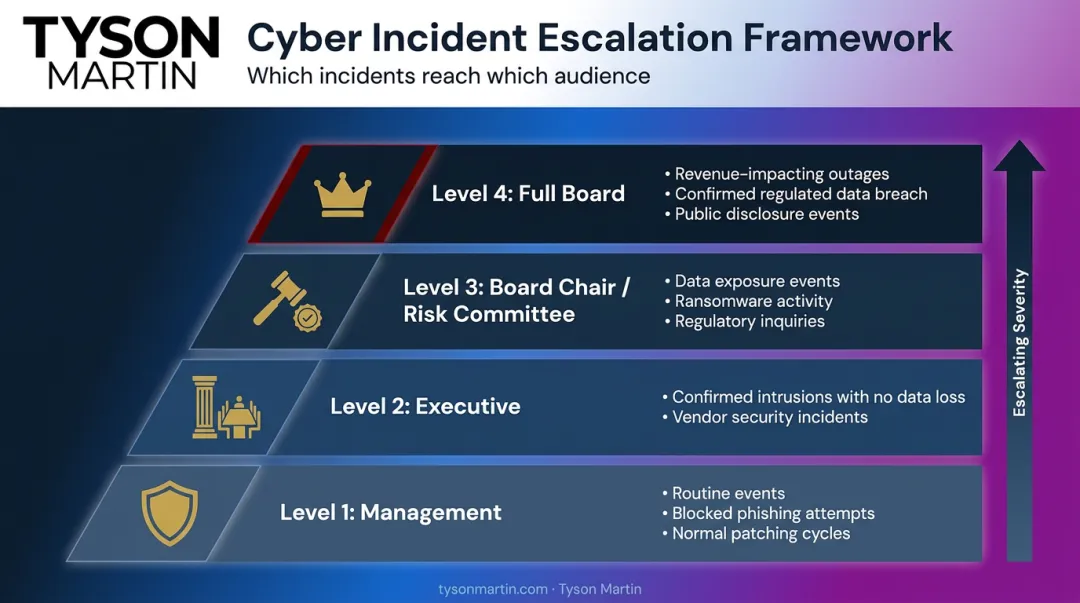 TYSON MARTIN

Cyber Incident Escalation Framework
Which incidents reach which audience

Level 4: Full Board
• Revenue-impacting outages
• Confirmed regulated data breach
• Public disclosure events

Level 3: Board Chair / Risk Committee
• Data exposure events
• Ransomware activity
• Regulatory inquiries

Level 2: Executive
• Confirmed intrusions with no data loss
• Vendor security incidents

Level 1: Management
• Routine events
• Blocked phishing attempts
• Normal patching cycles

Escalating Severity

tysonmartin.com · Tyson Martin